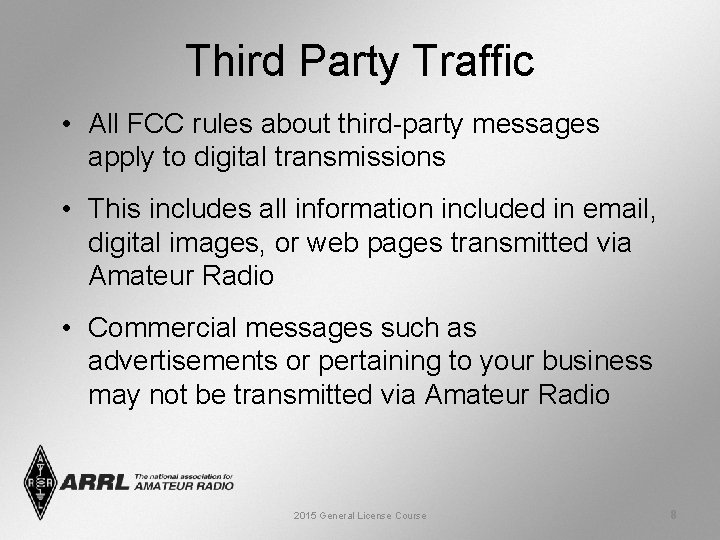 Third Party Traffic

• All FCC rules about third-party messages apply to digital transmissions

• This includes all information included in email, digital images, or web pages transmitted via Amateur Radio

• Commercial messages such as advertisements or pertaining to your business may not be transmitted via Amateur Radio

ARRL The national association for AMATEUR RADIO

2015 General License Course

8